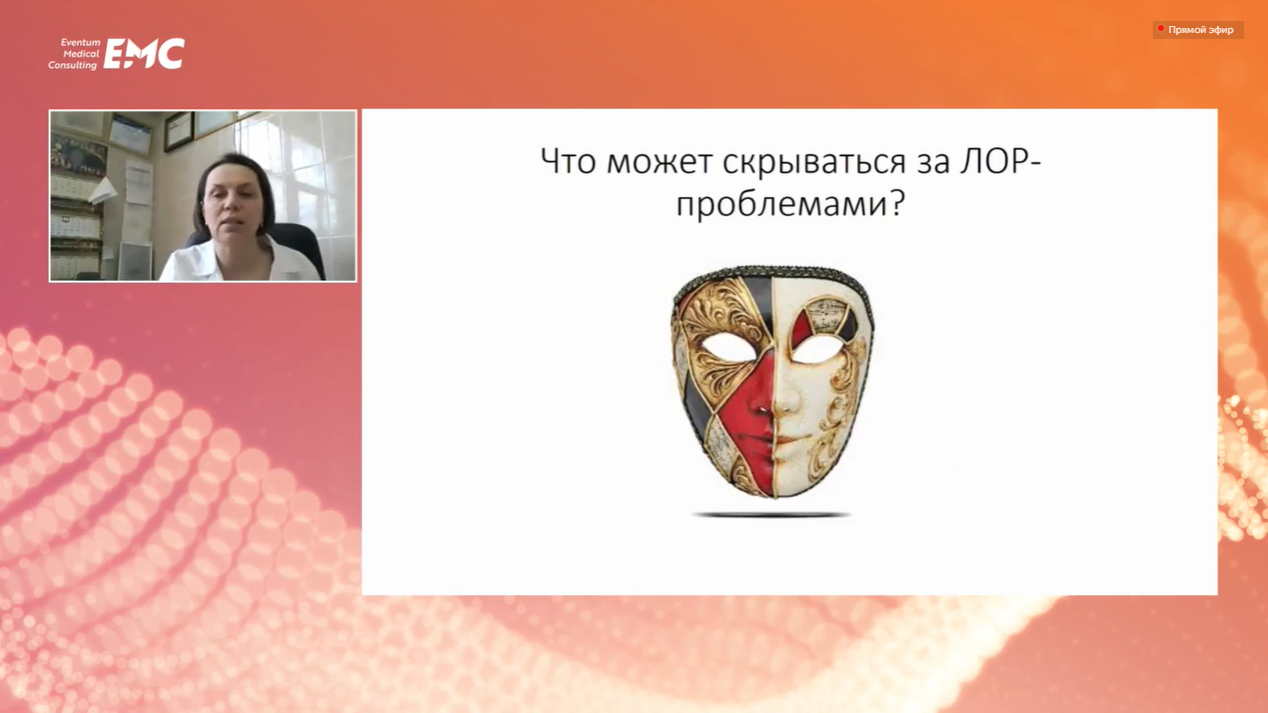 Eventum Medical Consulting EMC

Прямой эфир

Что может скрываться за ЛОР-проблемами?